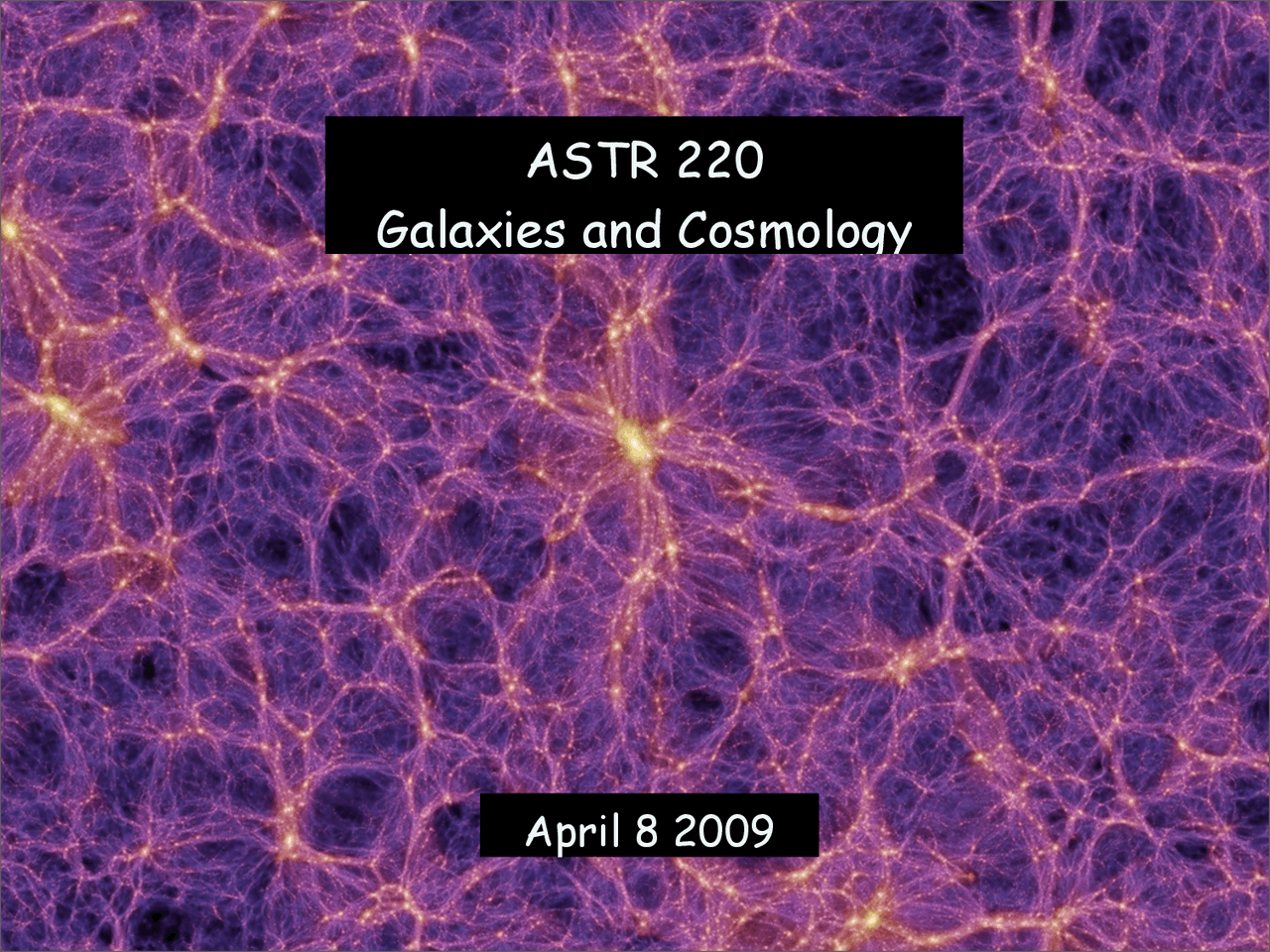 ASTR 220
Galaxies and Cosmology

April 8 2009